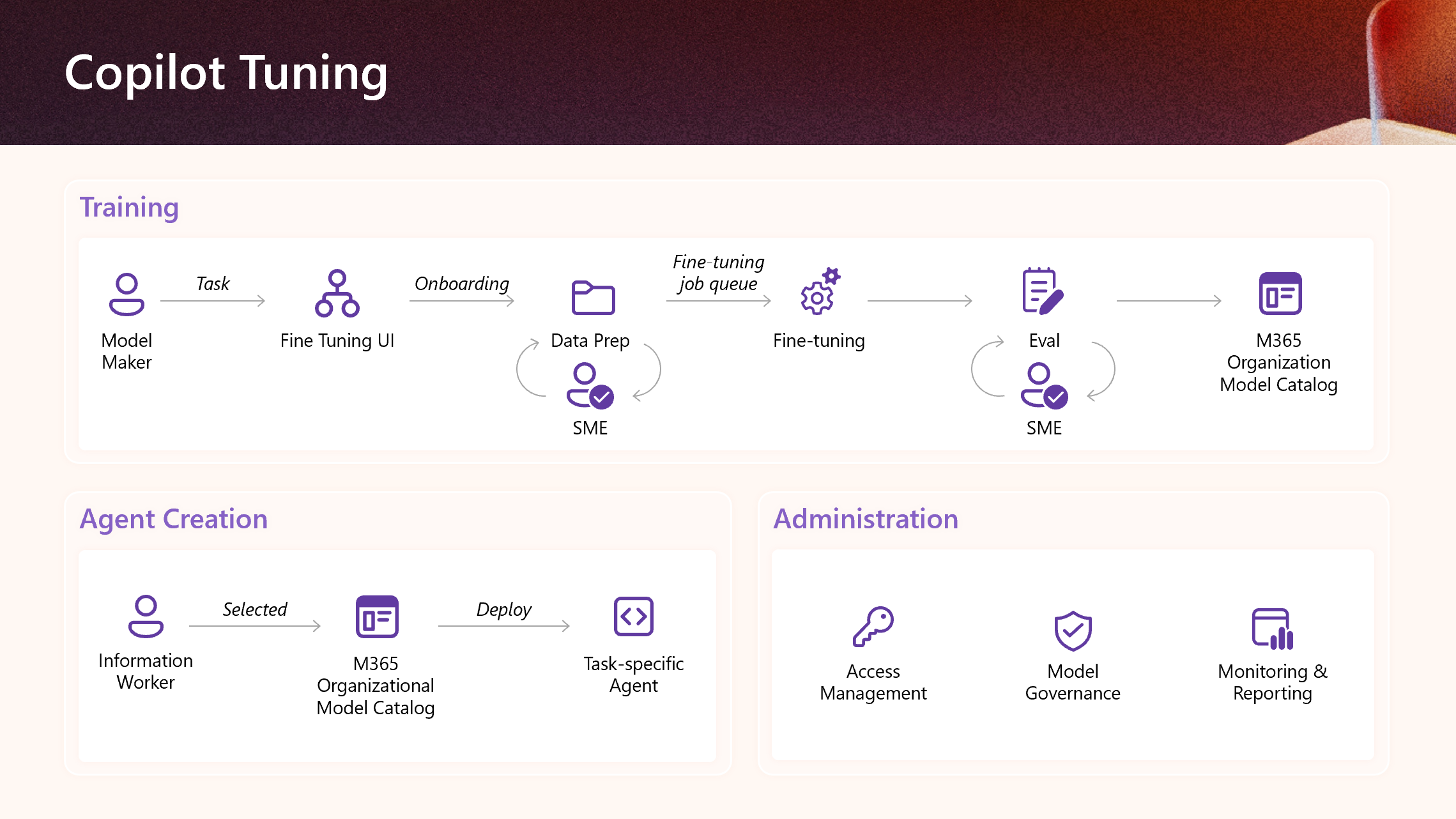 Copilot Tuning

Training

Model Maker

Task

Fine Tuning UI

Onboarding

Data Prep

SME

Fine-tuning job queue

Fine-tuning

Eval

SME

M365 Organization Model Catalog

Agent Creation

Information Worker

Selected

M365 Organizational Model Catalog

Deploy

Task-specific Agent

Administration

Access Management

Model Governance

Monitoring & Reporting